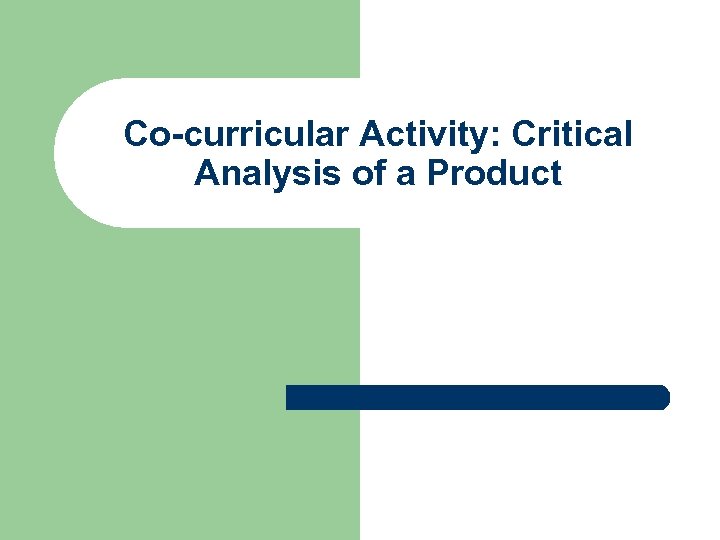 Co-curricular Activity: Critical Analysis of a Product